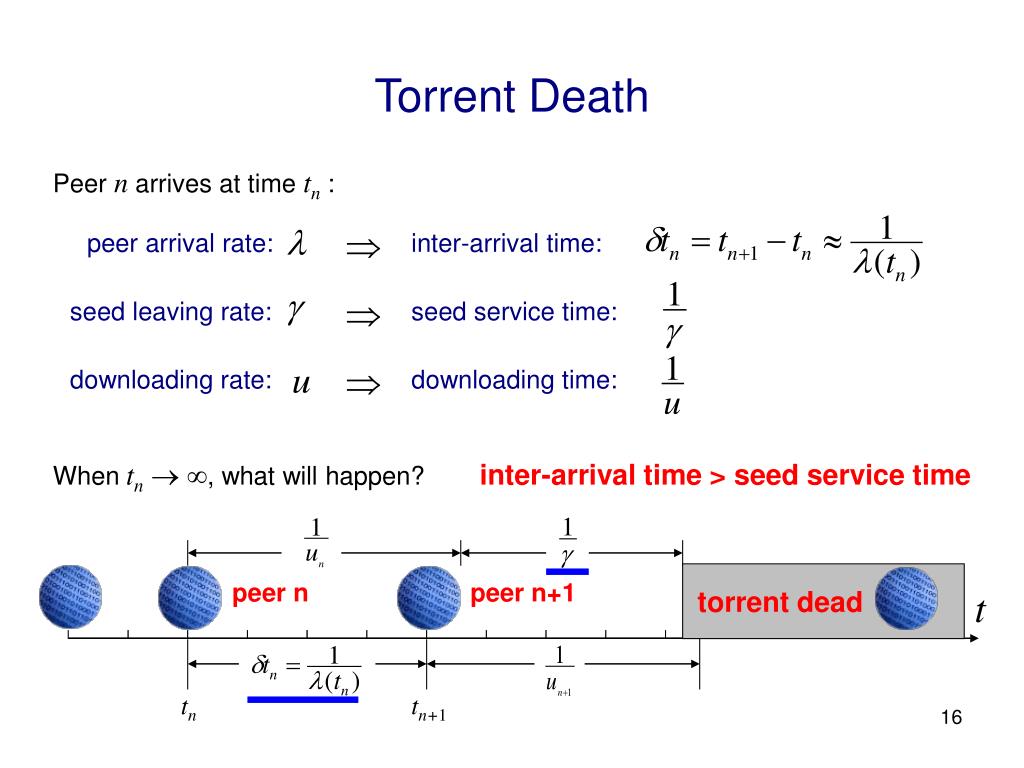 Torrent Death

Peer $n$ arrives at time $t_n$ :

peer arrival rate: $\lambda$ $\Rightarrow$ inter-arrival time: $\delta t_n = t_{n+1} - t_n \approx \frac{1}{\lambda(t_n)}$

seed leaving rate: $\gamma$ $\Rightarrow$ seed service time: $\frac{1}{\gamma}$

downloading rate: $u$ $\Rightarrow$ downloading time: $\frac{1}{u}$

When $t_n \to \infty$, what will happen?

inter-arrival time > seed service time

$\frac{1}{u_n}$

$\frac{1}{\gamma}$

peer n

peer n+1

torrent dead

$t$

$\delta t_n = \frac{1}{\lambda(t_n)}$

$\frac{1}{u_{n+1}}$

$t_n$

$t_{n+1}$

16